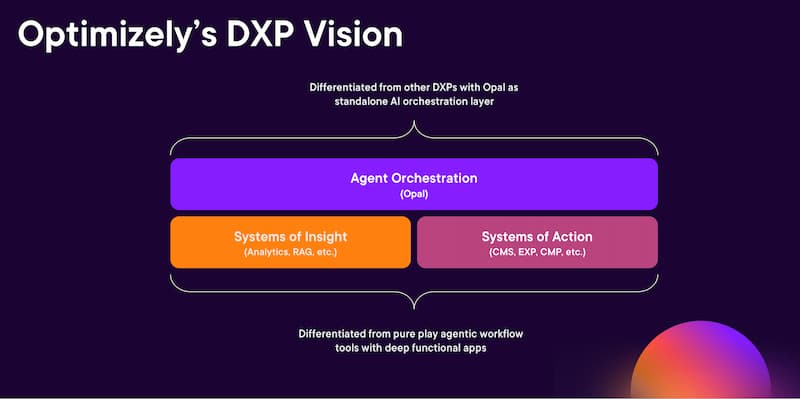 Optimizely's DXP Vision

Differentiated from other DXPs with Opal as standalone AI orchestration layer

Agent Orchestration
(Opal)

Systems of Insight
(Analytics, RAG, etc.)

Systems of Action
(CMS, EXP, CMP, etc.)

Differentiated from pure play agentic workflow tools with deep functional apps